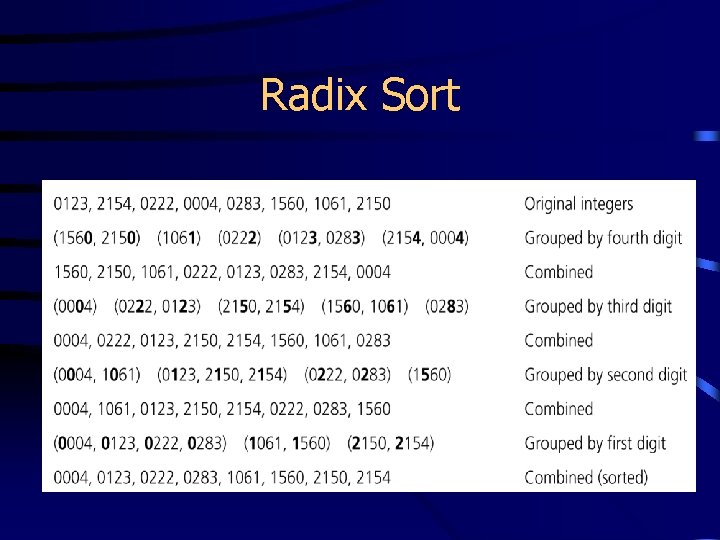 Radix Sort

| | |
|---|---|
| 0123, 2154, 0222, 0004, 0283, 1560, 1061, 2150 | Original integers |
| (1560, 2150) (1061) (0222) (0123, 0283) (2154, 0004) | Grouped by fourth digit |
| 1560, 2150, 1061, 0222, 0123, 0283, 2154, 0004 | Combined |
| (0004) (0222, 0123) (2150, 2154) (1560, 1061) (0283) | Grouped by third digit |
| 0004, 0222, 0123, 2150, 2154, 1560, 1061, 0283 | Combined |
| (0004, 1061) (0123, 2150, 2154) (0222, 0283) (1560) | Grouped by second digit |
| 0004, 1061, 0123, 2150, 2154, 0222, 0283, 1560 | Combined |
| (0004, 0123, 0222, 0283) (1061, 1560) (2150, 2154) | Grouped by first digit |
| 0004, 0123, 0222, 0283, 1061, 1560, 2150, 2154 | Combined (sorted) |